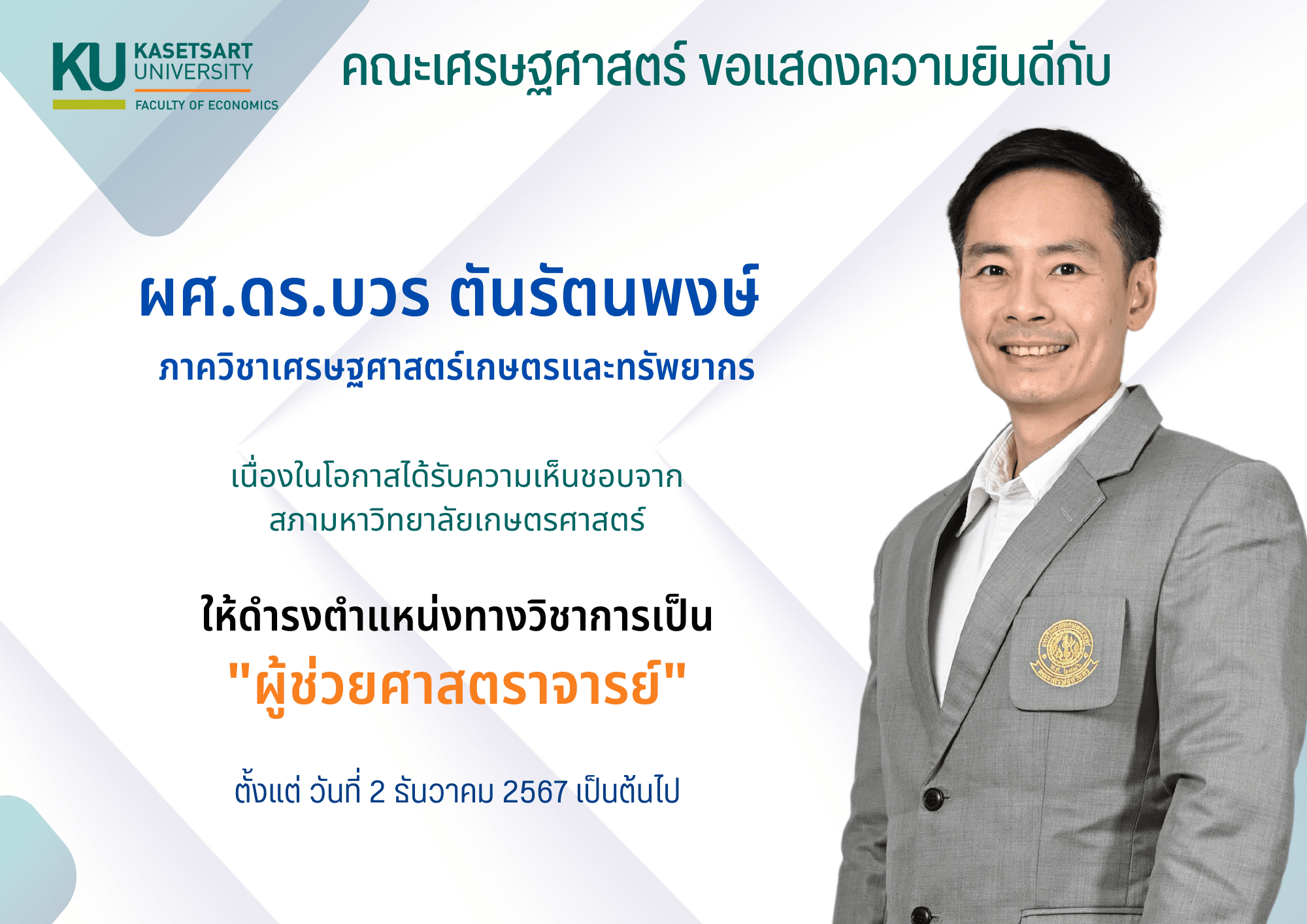 KU KASETSART UNIVERSITY
FACULTY OF ECONOMICS

คณะเศรษฐศาสตร์ ขอแสดงความยินดีกับ

ผศ.ดร.บวร ตันรัตนพงษ์

ภาควิชาเศรษฐศาสตร์เกษตรและทรัพยากร

เนื่องในโอกาสได้รับความเห็นชอบจาก
สภามหาวิทยาลัยเกษตรศาสตร์

ให้ดำรงตำแหน่งทางวิชาการเป็น
"ผู้ช่วยศาสตราจารย์"

ตั้งแต่ วันที่ 2 ธันวาคม 2567 เป็นต้นไป